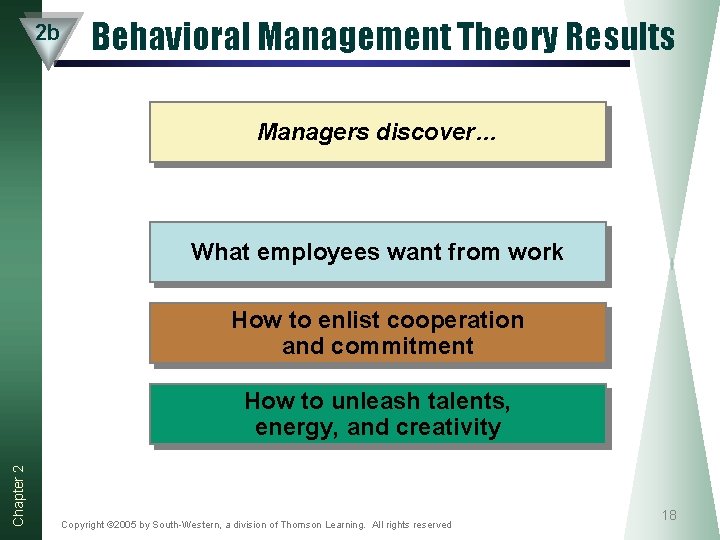 2b

Behavioral Management Theory Results

Managers discover…

What employees want from work

How to enlist cooperation and commitment

How to unleash talents, energy, and creativity

Chapter 2

Copyright ©2005 by South-Western, a division of Thomson Learning. All rights reserved

18